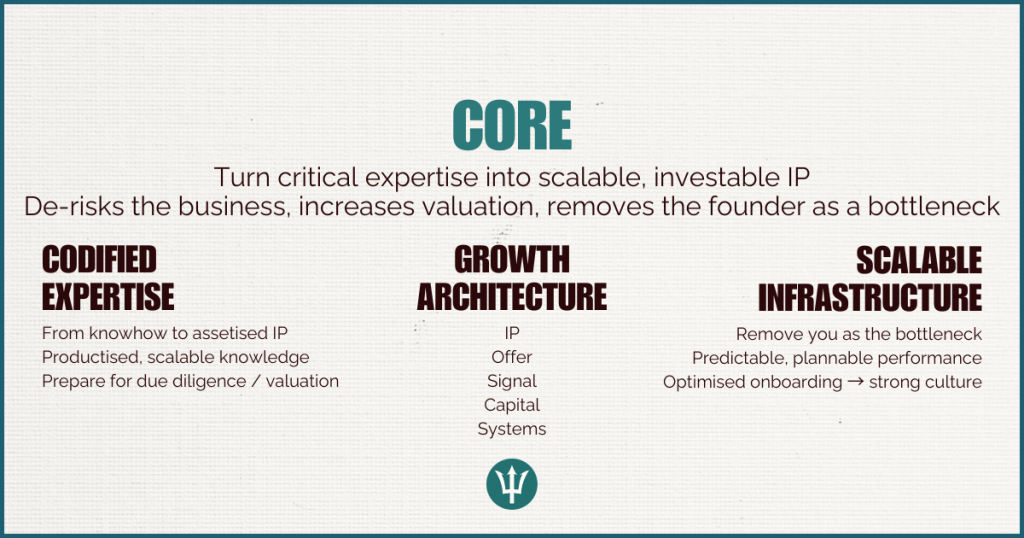 CORE

Turn critical expertise into scalable, investable IP
De-risks the business, increases valuation, removes the founder as a bottleneck

CODIFIED EXPERTISE

From knowhow to assetised IP
Productised, scalable knowledge
Prepare for due diligence / valuation

GROWTH ARCHITECTURE

IP
Offer
Signal
Capital
Systems

SCALABLE INFRASTRUCTURE

Remove you as the bottleneck
Predictable, plannable performance
Optimised onboarding → strong culture